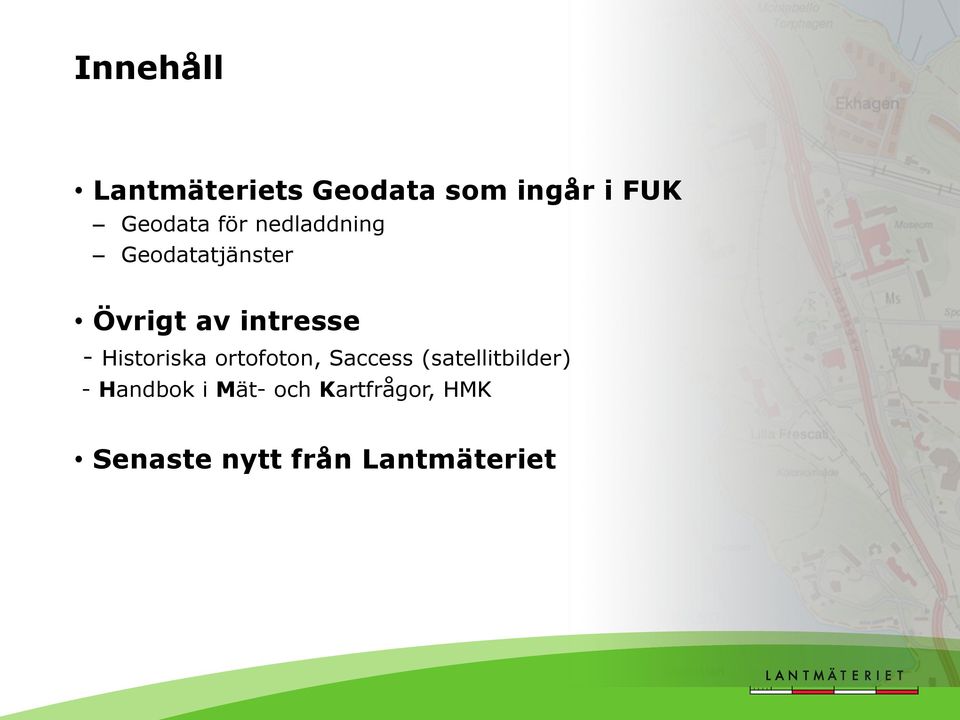 Innehåll

• Lantmäteriets Geodata som ingår i FUK
– Geodata för nedladdning
– Geodatatjänster

• Övrigt av intresse
- Historiska ortofoton, Saccess (satellitbilder)
- Handbok i Mät- och Kartfrågor, HMK

• Senaste nytt från Lantmäteriet

Ekhagen
Museum
Ms
Lilla Frescati

LANTMÄTERIET